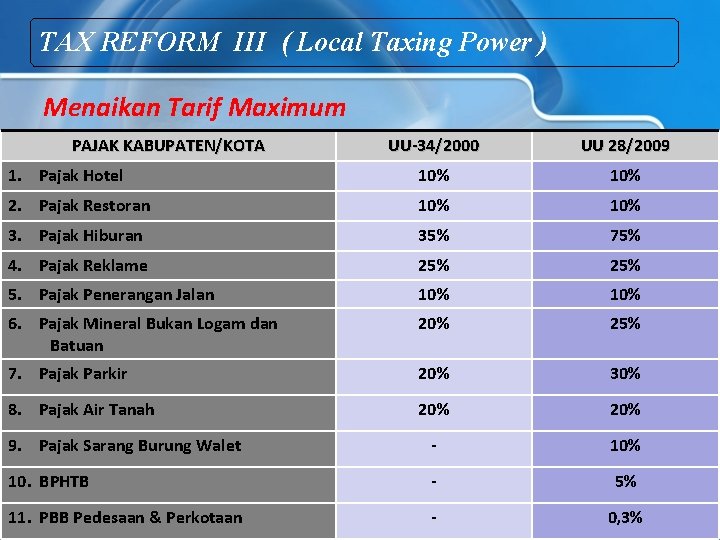 TAX REFORM III ( Local Taxing Power )

Menaikan Tarif Maximum

| PAJAK KABUPATEN/KOTA | UU-34/2000 | UU 28/2009 |
|---|---|---|
| 1. Pajak Hotel | 10% | 10% |
| 2. Pajak Restoran | 10% | 10% |
| 3. Pajak Hiburan | 35% | 75% |
| 4. Pajak Reklame | 25% | 25% |
| 5. Pajak Penerangan Jalan | 10% | 10% |
| 6. Pajak Mineral Bukan Logam dan Batuan | 20% | 25% |
| 7. Pajak Parkir | 20% | 30% |
| 8. Pajak Air Tanah | 20% | 20% |
| 9. Pajak Sarang Burung Walet | - | 10% |
| 10. BPHTB | - | 5% |
| 11. PBB Pedesaan & Perkotaan | - | 0,3% |